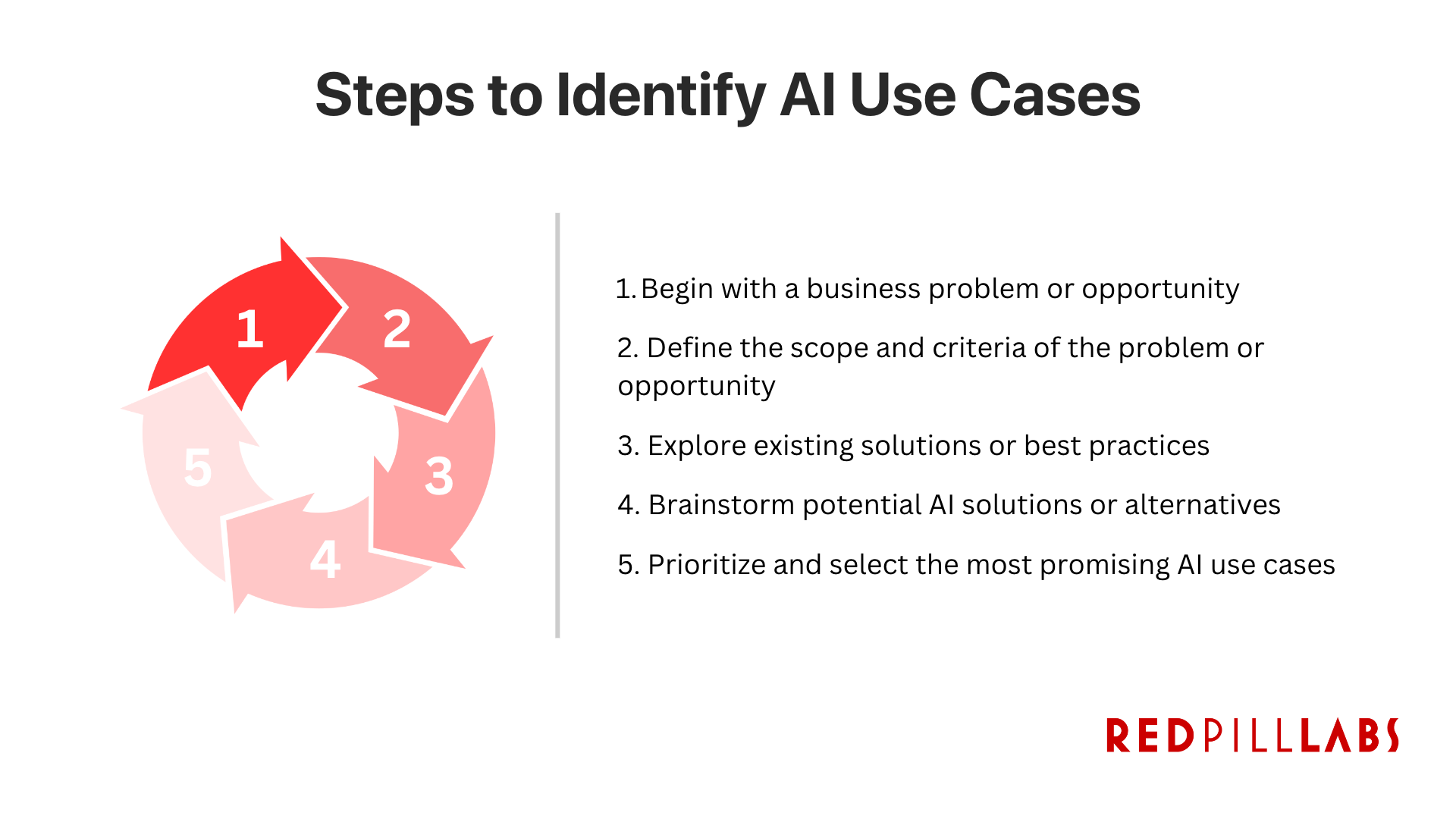 Steps to Identify AI Use Cases

1
2
3
4
5

1. Begin with a business problem or opportunity

2. Define the scope and criteria of the problem or opportunity

3. Explore existing solutions or best practices

4. Brainstorm potential AI solutions or alternatives

5. Prioritize and select the most promising AI use cases

REDPILLLABS